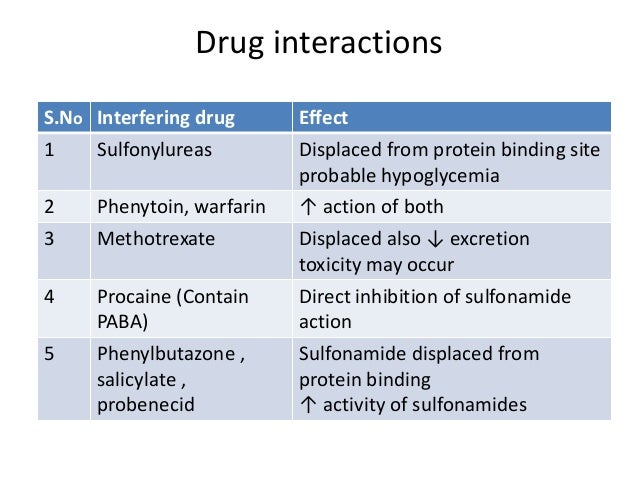 Drug interactions

| S.No | Interfering drug | Effect |
|---|---|---|
| 1 | Sulfonylureas | Displaced from protein binding site probable hypoglycemia |
| 2 | Phenytoin, warfarin | ↑ action of both |
| 3 | Methotrexate | Displaced also ↓ excretion toxicity may occur |
| 4 | Procaine (Contain PABA) | Direct inhibition of sulfonamide action |
| 5 | Phenylbutazone , salicylate , probenecid | Sulfonamide displaced from protein binding ↑ activity of sulfonamides |